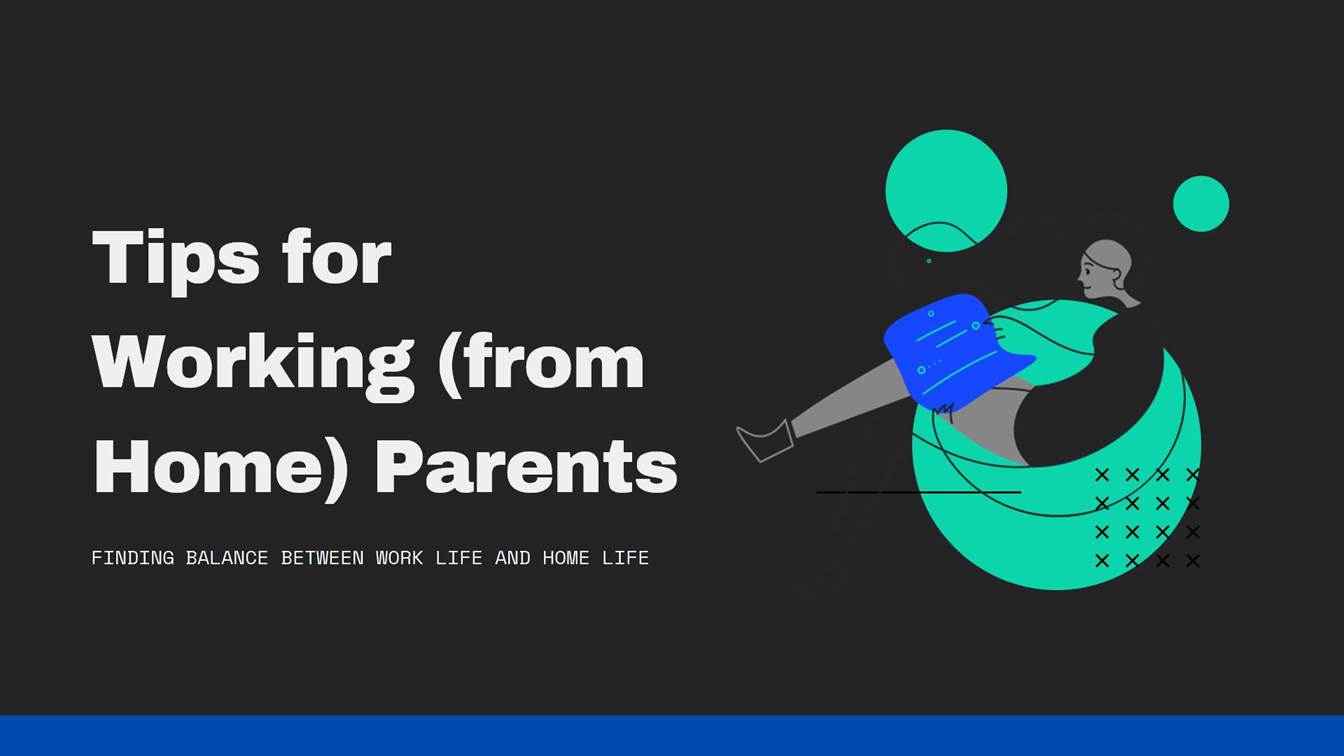 Tips for Working (from Home) Parents

FINDING BALANCE BETWEEN WORK LIFE AND HOME LIFE